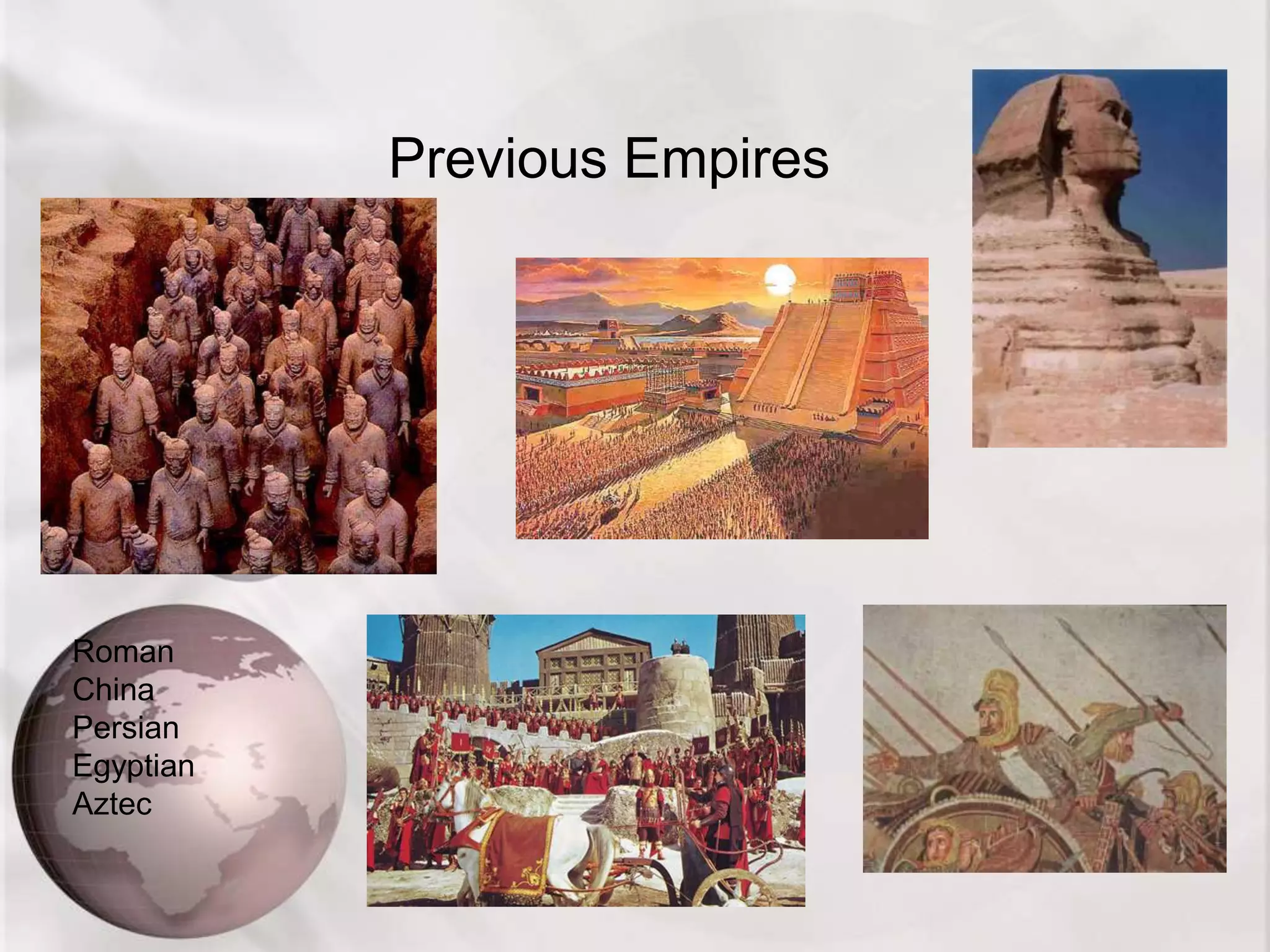 Previous Empires

Roman
China
Persian
Egyptian
Aztec